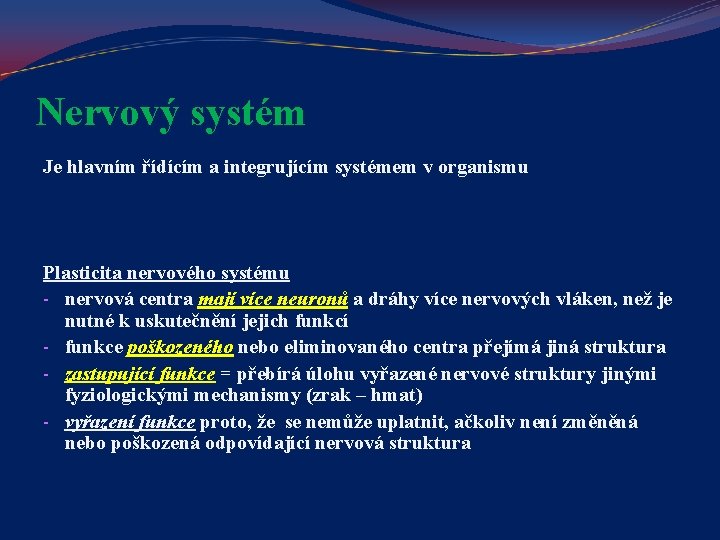 Nervový systém

Je hlavním řídícím a integrujícím systémem v organismu

Plasticita nervového systému
- nervová centra mají více neuronů a dráhy více nervových vláken, než je nutné k uskutečnění jejich funkcí
- funkce poškozeného nebo eliminovaného centra přejímá jiná struktura
- zastupující funkce = přebírá úlohu vyřazené nervové struktury jinými fyziologickými mechanismy (zrak – hmat)
- vyřazení funkce proto, že se nemůže uplatnit, ačkoliv není změněná nebo poškozená odpovídající nervová struktura